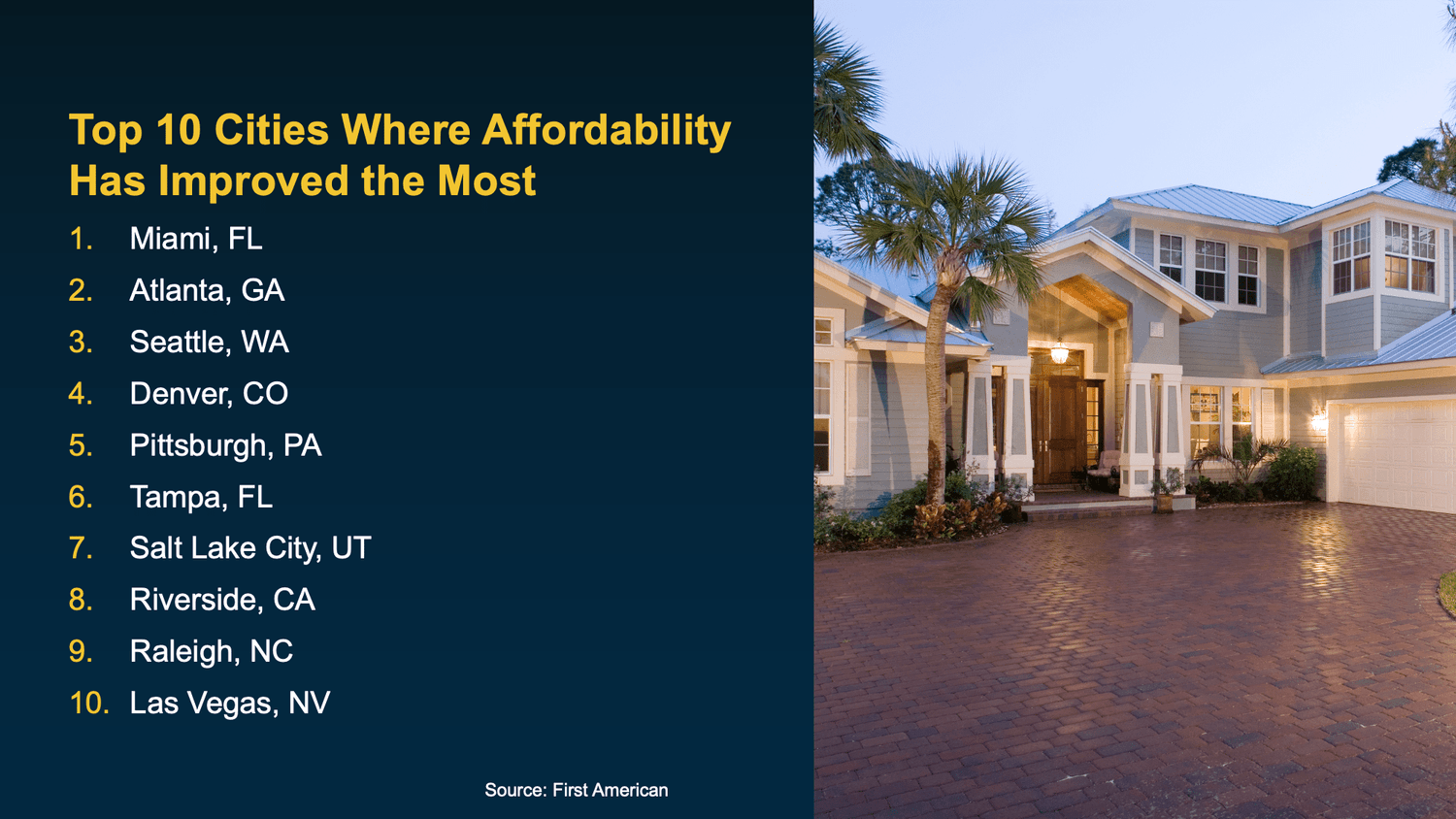 Top 10 Cities Where Affordability Has Improved the Most

1. Miami, FL
2. Atlanta, GA
3. Seattle, WA
4. Denver, CO
5. Pittsburgh, PA
6. Tampa, FL
7. Salt Lake City, UT
8. Riverside, CA
9. Raleigh, NC
10. Las Vegas, NV

Source: First American